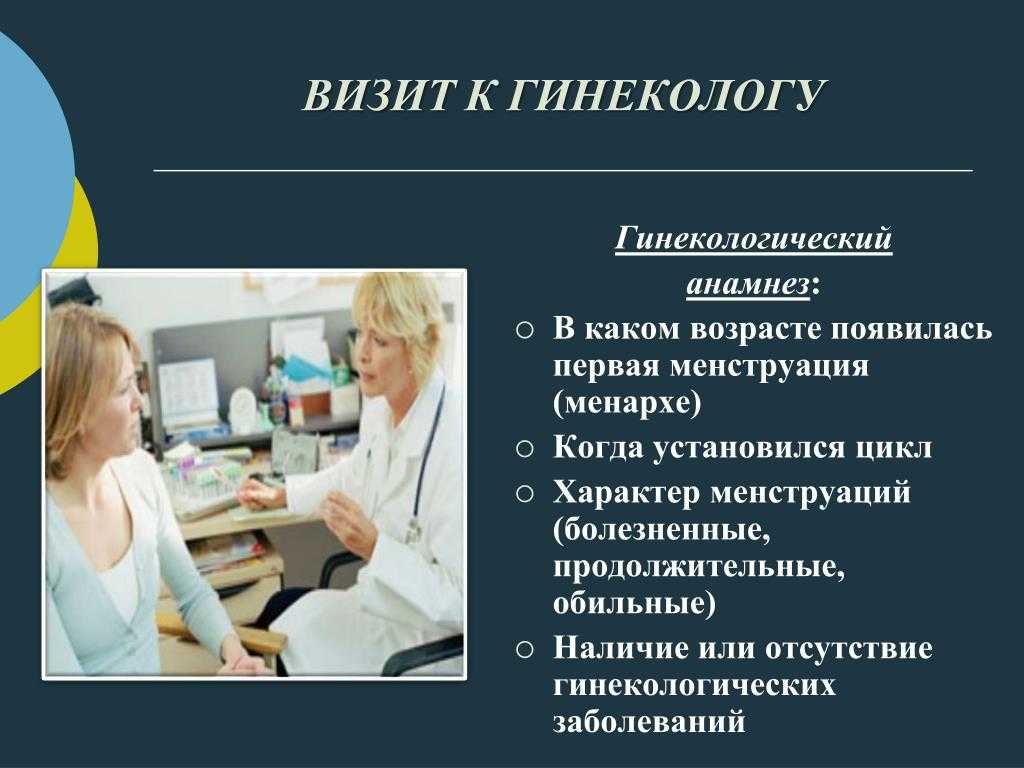 ВИЗИТ К ГИНЕКОЛОГУ

Гинекологический анамнез:

○ В каком возрасте появилась первая менструация (менархе)
○ Когда установился цикл
○ Характер менструаций (болезненные, продолжительные, обильные)
○ Наличие или отсутствие гинекологических заболеваний